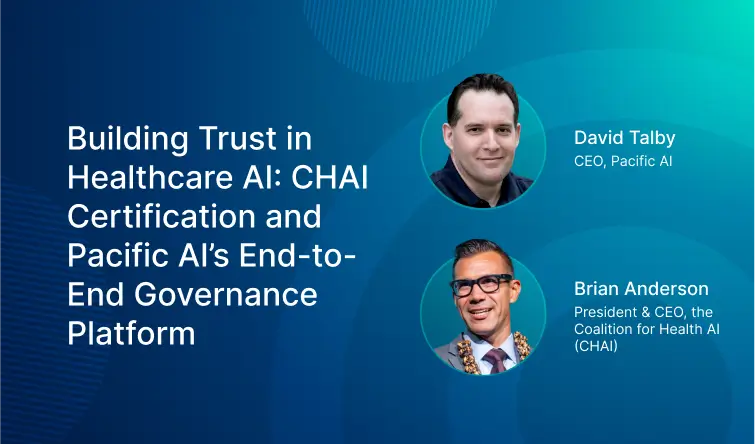 Building Trust in Healthcare AI: CHAI Certification and Pacific AI's End-to-End Governance Platform

David Talby
CEO, Pacific AI

Brian Anderson
President & CEO, the Coalition for Health AI (CHAI)